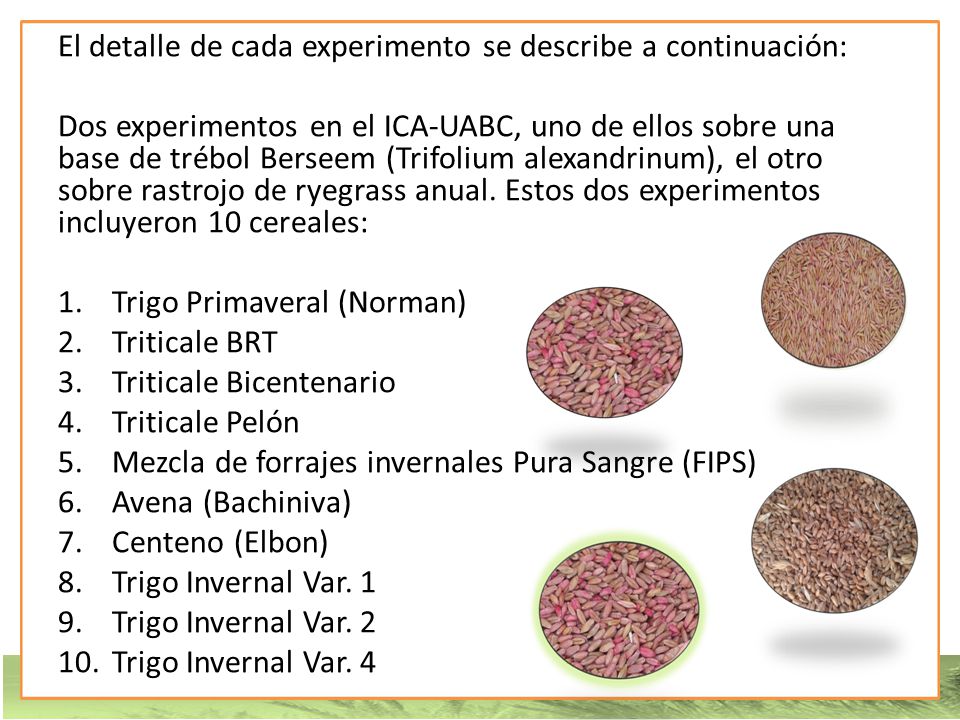 El detalle de cada experimento se describe a continuación:

Dos experimentos en el ICA-UABC, uno de ellos sobre una base de trébol Berseem (Trifolium alexandrinum), el otro sobre rastrojo de ryegrass anual. Estos dos experimentos incluyeron 10 cereales:

1. Trigo Primaveral (Norman)
2. Triticale BRT
3. Triticale Bicentenario
4. Triticale Pelón
5. Mezcla de forrajes invernales Pura Sangre (FIPS)
6. Avena (Bachiniva)
7. Centeno (Elbon)
8. Trigo Invernal Var. 1
9. Trigo Invernal Var. 2
10. Trigo Invernal Var. 4